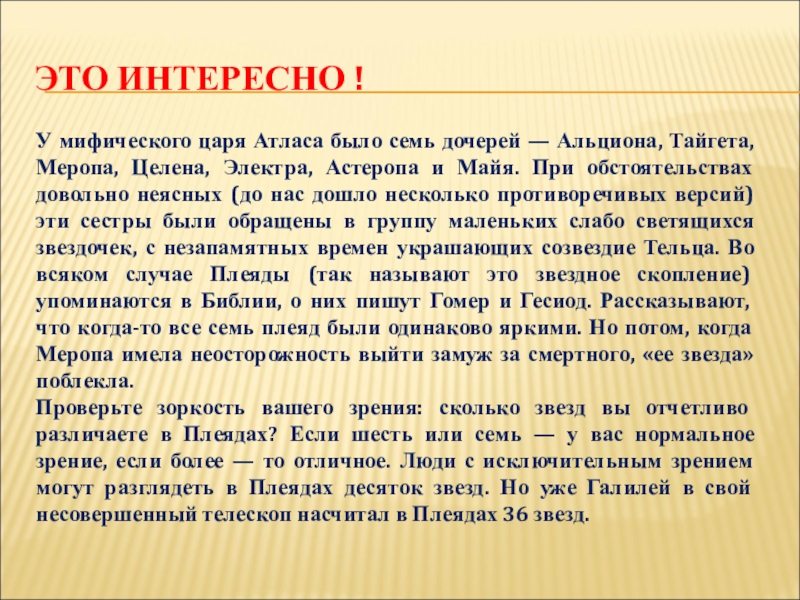 ЭТО ИНТЕРЕСНО !

У мифического царя Атласа было семь дочерей — Альциона, Тайгета, Меропа, Целена, Электра, Астеропа и Майя. При обстоятельствах довольно неясных (до нас дошло несколько противоречивых версий) эти сестры были обращены в группу маленьких слабо светящихся звездочек, с незапамятных времен украшающих созвездие Тельца. Во всяком случае Плеяды (так называют это звездное скопление) упоминаются в Библии, о них пишут Гомер и Гесиод. Рассказывают, что когда-то все семь плеяд были одинаково яркими. Но потом, когда Меропа имела неосторожность выйти замуж за смертного, «ее звезда» поблекла.
Проверьте зоркость вашего зрения: сколько звезд вы отчетливо различаете в Плеядах? Если шесть или семь — у вас нормальное зрение, если более — то отличное. Люди с исключительным зрением могут разглядеть в Плеядах десяток звезд. Но уже Галилей в свой несовершенный телескоп насчитал в Плеядах 36 звезд.